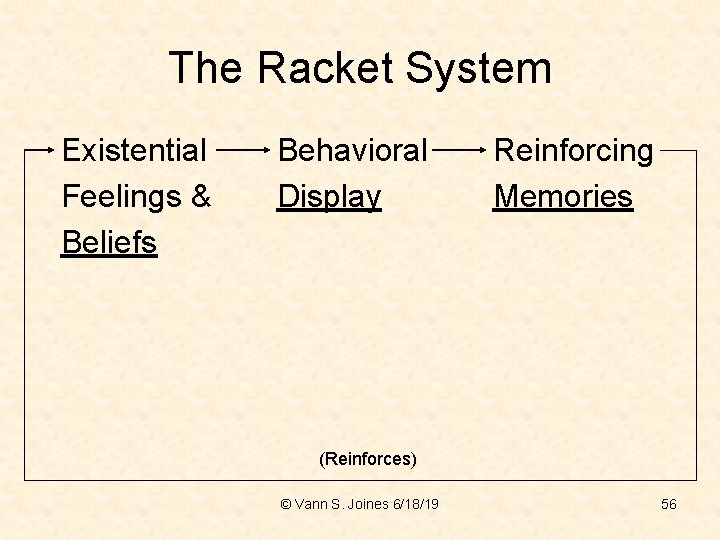 The Racket System

Existential Feelings & Beliefs

Behavioral Display

Reinforcing Memories

(Reinforces)

© Vann S. Joines 6/18/19

56